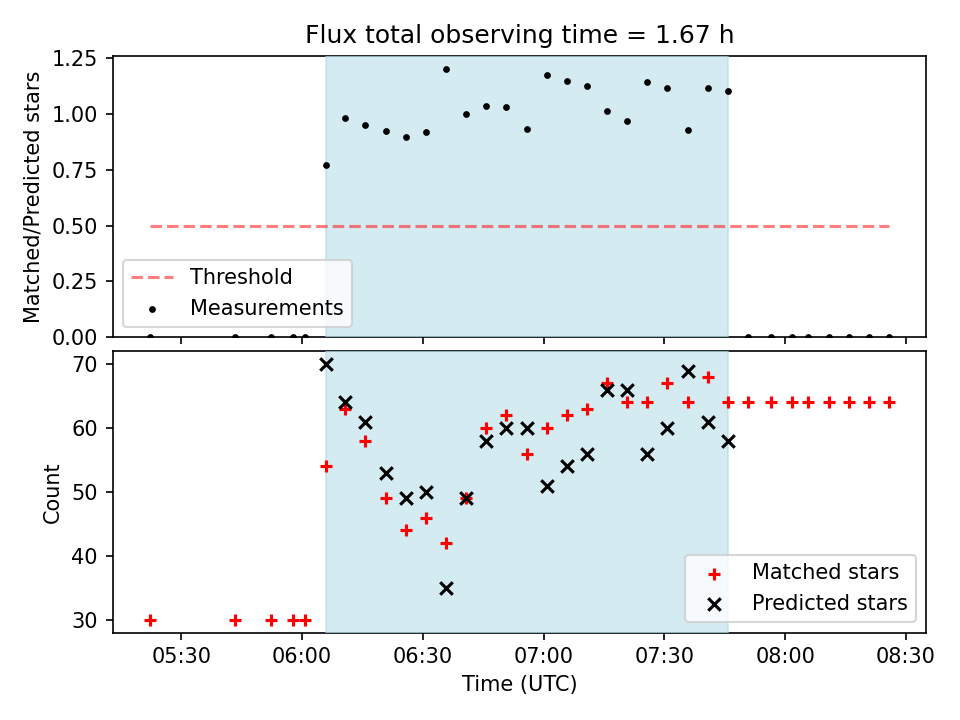 Flux total observing time = 1.67 h

Matched/Predicted stars

1.25
1.00
0.75
0.50
0.25
0.00

Threshold
Measurements

Count

70
60
50
40
30

Matched stars
Predicted stars

05:30 06:00 06:30 07:00 07:30 08:00 08:30
Time (UTC)